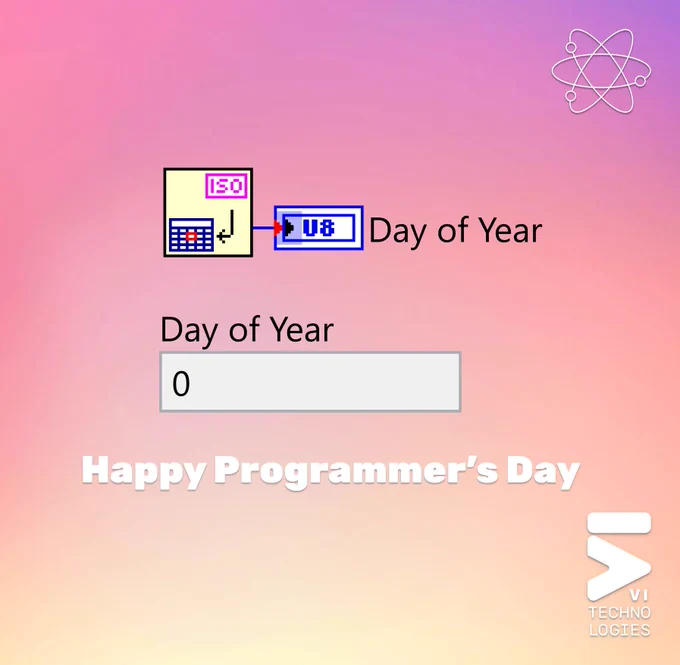 ISO

U8 Day of Year

Day of Year

0

Happy Programmer's Day

VI
TECHNO
LOGIES